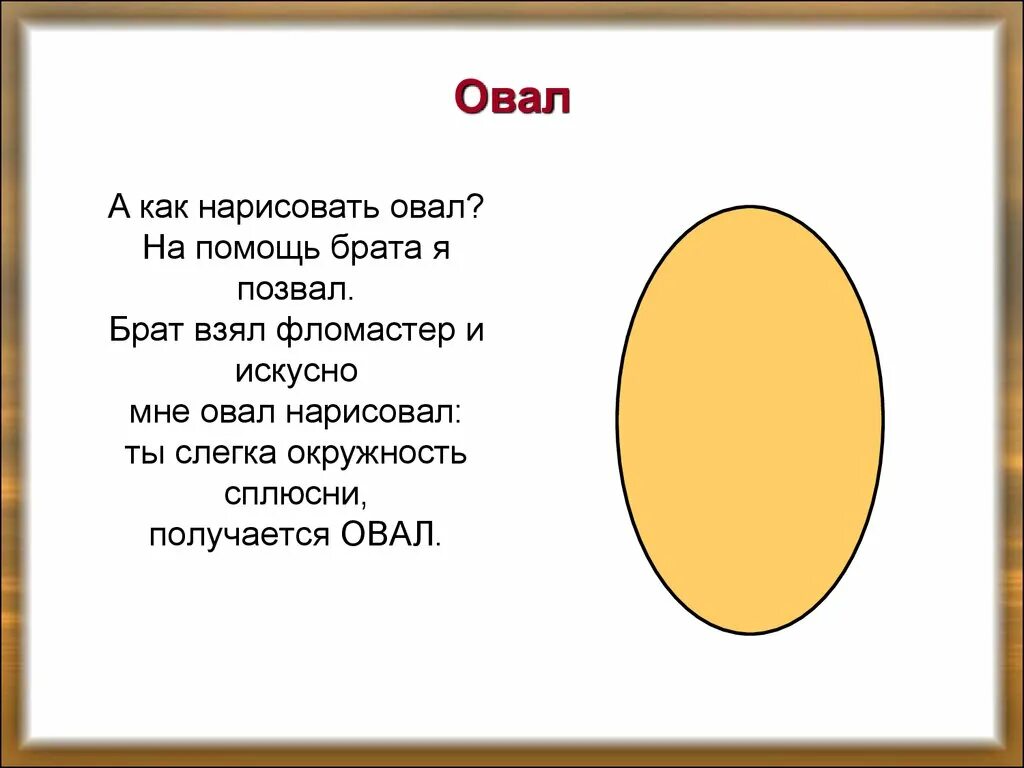 Овал

А как нарисовать овал?
На помощь брата я позвал.
Брат взял фломастер и искусно
мне овал нарисовал:
ты слегка окружность сплюсни,
получается ОВАЛ.